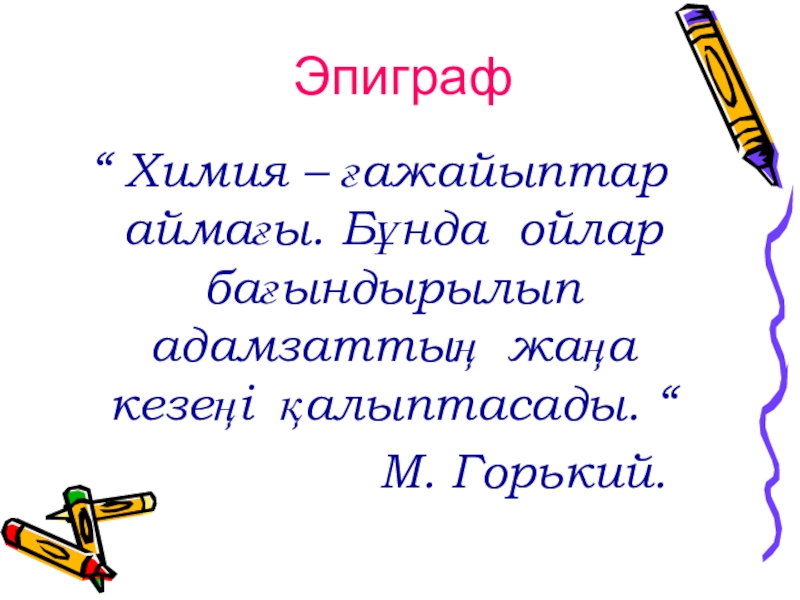 Эпиграф

“ Химия – ғажайыптар аймағы. Бұнда ойлар бағындырылып адамзаттың жаңа кезеңі қалыптасады. “

М. Горький.